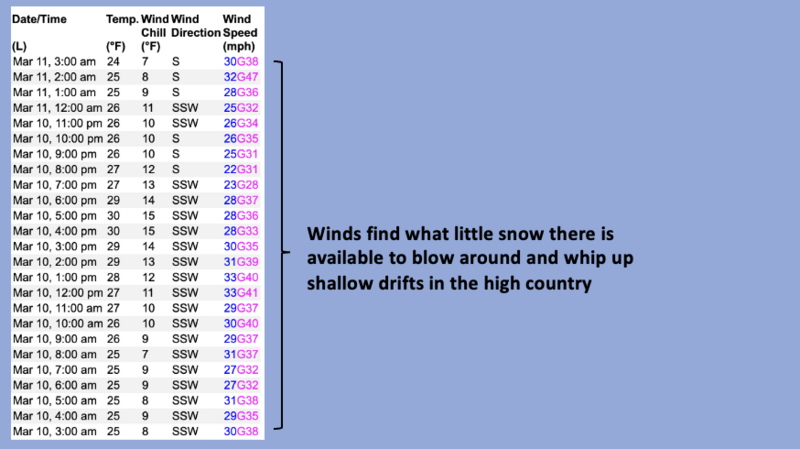 | Date/Time (L) | Temp. (°F) | Wind Chill (°F) | Wind Direction | Wind Speed (mph) |
|---|---|---|---|---|
| Mar 11, 3:00 am | 24 | 7 | S | 30G38 |
| Mar 11, 2:00 am | 25 | 8 | S | 32G47 |
| Mar 11, 1:00 am | 25 | 9 | S | 28G36 |
| Mar 11, 12:00 am | 26 | 11 | SSW | 25G32 |
| Mar 10, 11:00 pm | 26 | 10 | SSW | 26G34 |
| Mar 10, 10:00 pm | 26 | 10 | S | 26G35 |
| Mar 10, 9:00 pm | 26 | 10 | S | 25G31 |
| Mar 10, 8:00 pm | 27 | 12 | S | 22G31 |
| Mar 10, 7:00 pm | 27 | 13 | SSW | 23G28 |
| Mar 10, 6:00 pm | 29 | 14 | SSW | 28G37 |
| Mar 10, 5:00 pm | 30 | 15 | SSW | 28G36 |
| Mar 10, 4:00 pm | 30 | 15 | SSW | 28G33 |
| Mar 10, 3:00 pm | 29 | 14 | SSW | 30G35 |
| Mar 10, 2:00 pm | 29 | 13 | SSW | 31G39 |
| Mar 10, 1:00 pm | 28 | 12 | SSW | 33G40 |
| Mar 10, 12:00 pm | 27 | 11 | SSW | 33G41 |
| Mar 10, 11:00 am | 27 | 10 | SSW | 29G37 |
| Mar 10, 10:00 am | 26 | 10 | SSW | 30G40 |
| Mar 10, 9:00 am | 26 | 9 | SSW | 29G37 |
| Mar 10, 8:00 am | 25 | 7 | SSW | 31G37 |
| Mar 10, 7:00 am | 25 | 9 | SSW | 27G32 |
| Mar 10, 6:00 am | 25 | 9 | SSW | 27G32 |
| Mar 10, 5:00 am | 25 | 8 | SSW | 31G38 |
| Mar 10, 4:00 am | 25 | 9 | SSW | 29G35 |
| Mar 10, 3:00 am | 25 | 8 | SSW | 30G38 |

Winds find what little snow there is available to blow around and whip up shallow drifts in the high country